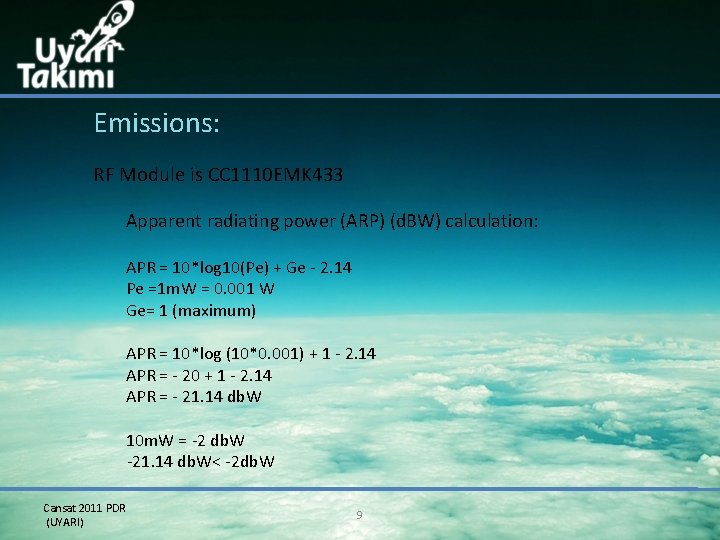 Uyarı Takımı

Emissions:

RF Module is CC1110EMK433

Apparent radiating power (ARP) (dBW) calculation:

APR = 10*log10(Pe) + Ge - 2.14
Pe =1mW = 0.001 W
Ge= 1 (maximum)

APR = 10*log (10*0.001) + 1 - 2.14
APR = - 20 + 1 - 2.14
APR = - 21.14 dbW

10mW = -2 dbW
-21.14 dbW< -2dbW

Cansat 2011 PDR
(UYARI)

9